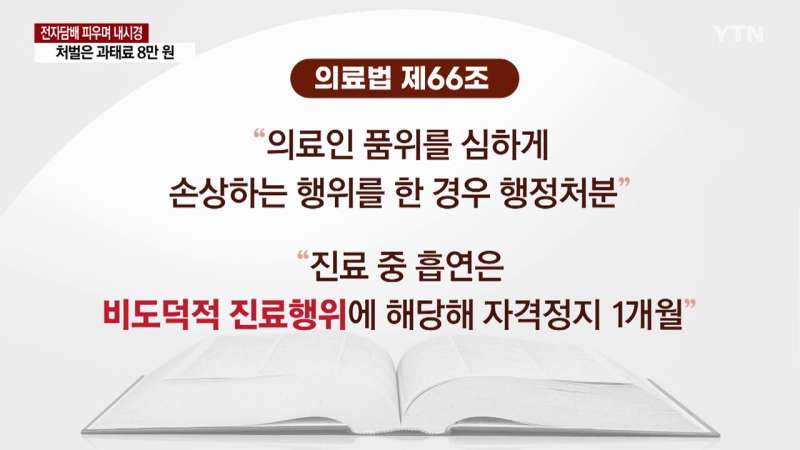 전자담배 피우며 내시경
처벌은 과태료 8만 원

YTN

의료법 제66조

“의료인 품위를 심하게 손상하는 행위를 한 경우 행정처분”

“진료 중 흡연은 비도덕적 진료행위에 해당해 자격정지 1개월”